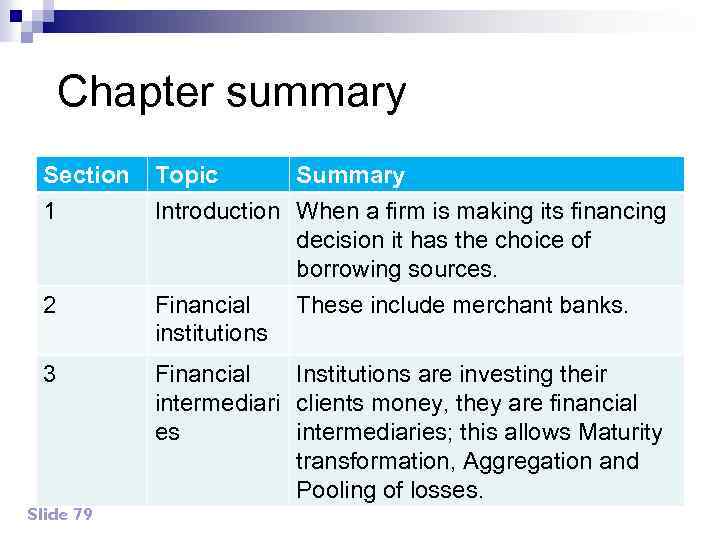 Chapter summary

| Section | Topic | Summary |
|---|---|---|
| 1 | Introduction | When a firm is making its financing decision it has the choice of borrowing sources. |
| 2 | Financial institutions | These include merchant banks. |
| 3 | Financial intermediaries | Institutions are investing their clients money, they are financial intermediaries; this allows Maturity transformation, Aggregation and Pooling of losses. |

Slide 79